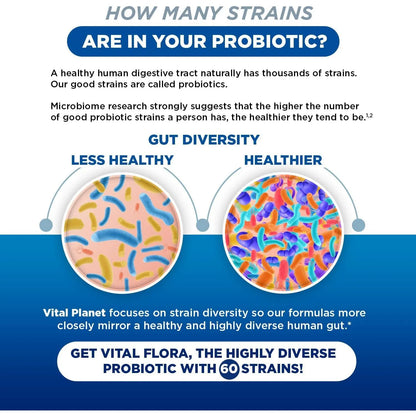 HOW MANY STRAINS

ARE IN YOUR PROBIOTIC?

A healthy human digestive tract naturally has thousands of strains. Our good strains are called probiotics.

Microbiome research strongly suggests that the higher the number of good probiotic strains a person has, the healthier they tend to be.$^{1,2}$

GUT DIVERSITY

LESS HEALTHY

HEALTHIER

Vital Planet focuses on strain diversity so our formulas more closely mirror a healthy and highly diverse human gut.*

GET VITAL FLORA, THE HIGHLY DIVERSE PROBIOTIC WITH 60 STRAINS!